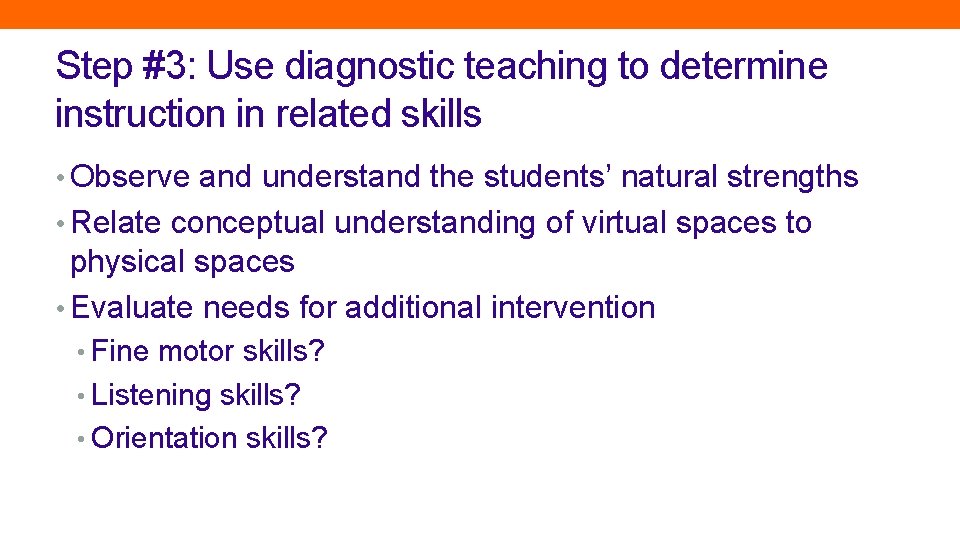 Step #3: Use diagnostic teaching to determine instruction in related skills

• Observe and understand the students' natural strengths
• Relate conceptual understanding of virtual spaces to physical spaces
• Evaluate needs for additional intervention
  • Fine motor skills?
  • Listening skills?
  • Orientation skills?